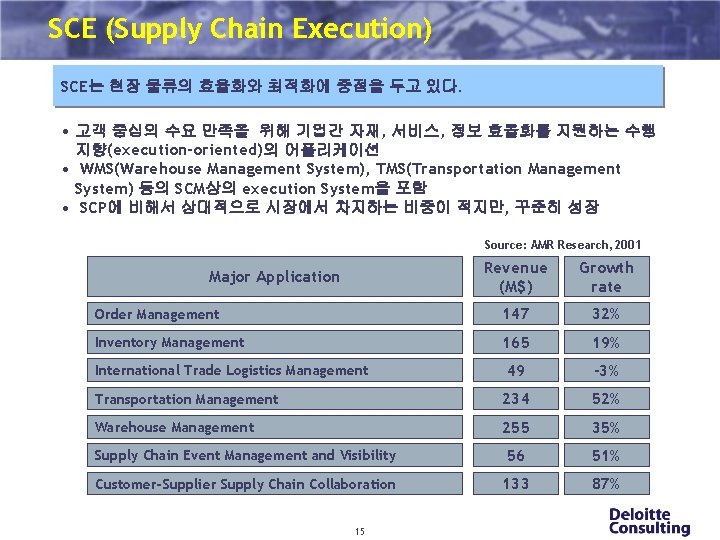 SCE (Supply Chain Execution)

SCE는 현장 물류의 효율화와 최적화에 중점을 두고 있다.

• 고객 중심의 수요 만족을 위해 기업간 자재, 서비스, 정보 효율화를 지원하는 수행 지향(execution-oriented)의 어플리케이션
• WMS(Warehouse Management System), TMS(Transportation Management System) 등의 SCM상의 execution System을 포함
• SCP에 비해서 상대적으로 시장에서 차지하는 비중이 적지만, 꾸준히 성장

Source: AMR Research, 2001

| Major Application | Revenue (M$) | Growth rate |
|---|---|---|
| Order Management | 147 | 32% |
| Inventory Management | 165 | 19% |
| International Trade Logistics Management | 49 | -3% |
| Transportation Management | 234 | 52% |
| Warehouse Management | 255 | 35% |
| Supply Chain Event Management and Visibility | 56 | 51% |
| Customer-Supplier Supply Chain Collaboration | 133 | 87% |

15

Deloitte Consulting